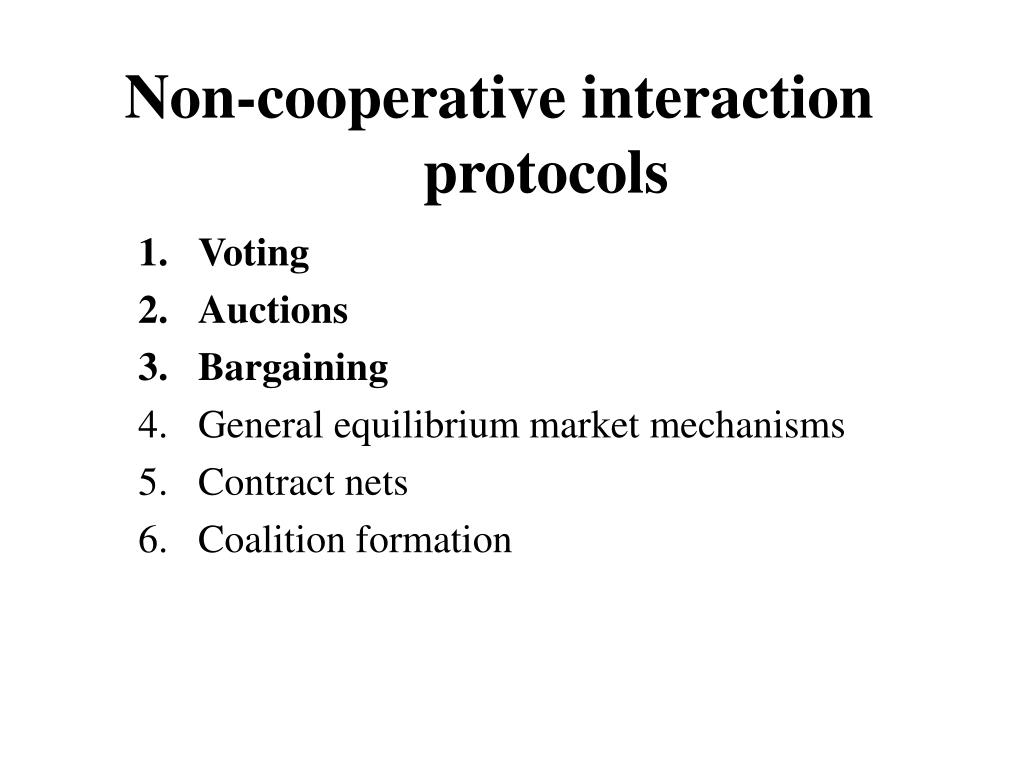 Non-cooperative interaction protocols

1. Voting
2. Auctions
3. Bargaining
4. General equilibrium market mechanisms
5. Contract nets
6. Coalition formation